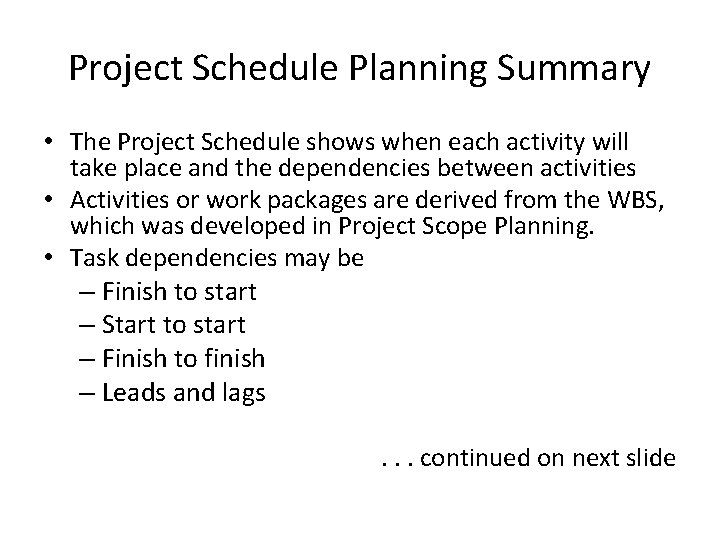 Project Schedule Planning Summary

• The Project Schedule shows when each activity will take place and the dependencies between activities
• Activities or work packages are derived from the WBS, which was developed in Project Scope Planning.
• Task dependencies may be
– Finish to start
– Start to start
– Finish to finish
– Leads and lags

. . . continued on next slide